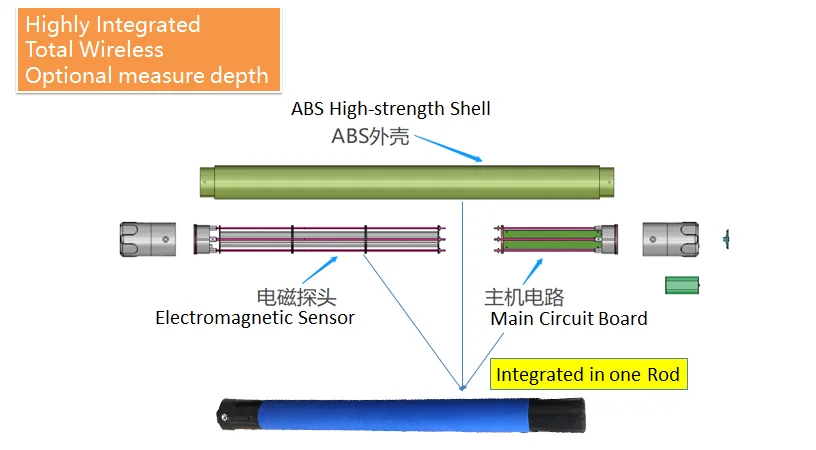 Highly Integrated
Total Wireless
Optional measure depth

ABS High-strength Shell
ABS外壳

电磁探头
Electromagnetic Sensor

主机电路
Main Circuit Board

Integrated in one Rod